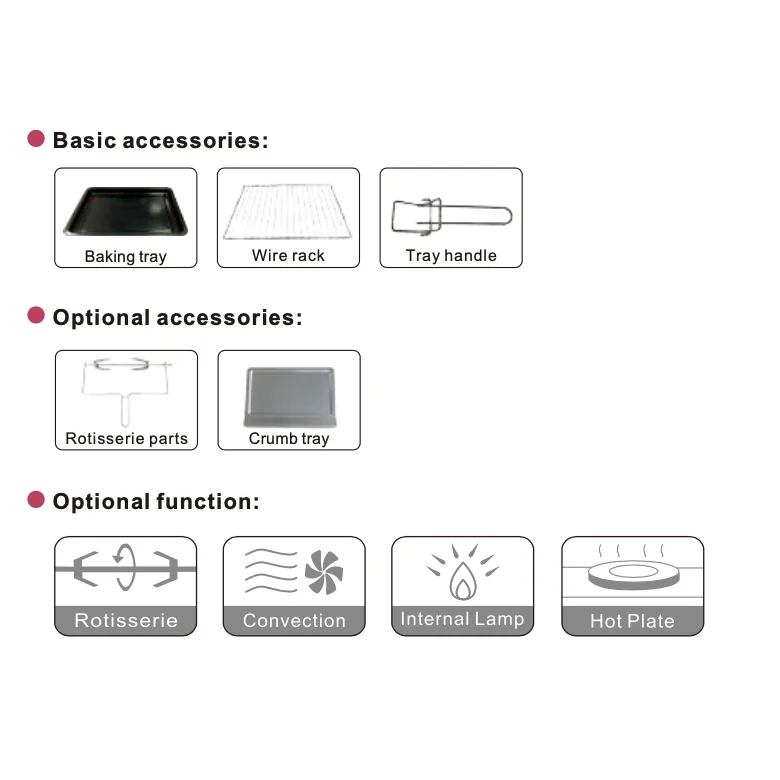 Basic accessories:

Baking tray

Wire rack

Tray handle

Optional accessories:

Rotisserie parts

Crumb tray

Optional function:

Rotisserie

Convection

Internal Lamp

Hot Plate